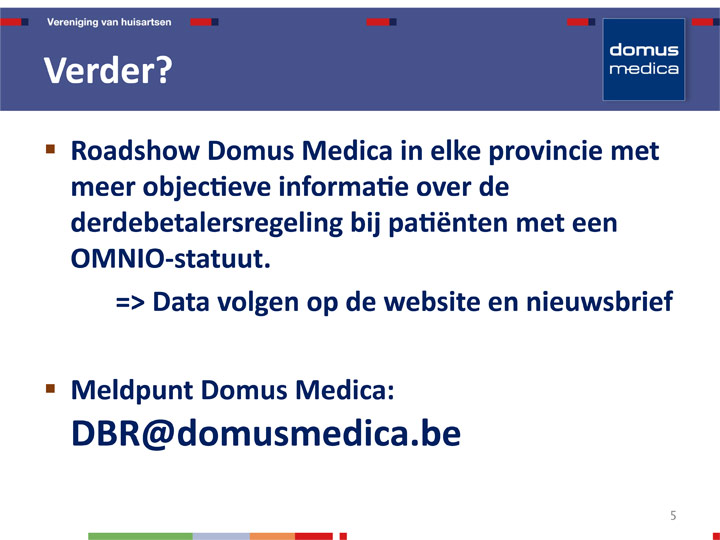 Vereniging van huisartsen

domus medica

Verder?

▪ Roadshow Domus Medica in elke provincie met meer objectieve informatie over de derdebetalersregeling bij patiënten met een OMNIO-statuut.

=> Data volgen op de website en nieuwsbrief

▪ Meldpunt Domus Medica:
DBR@domusmedica.be

5